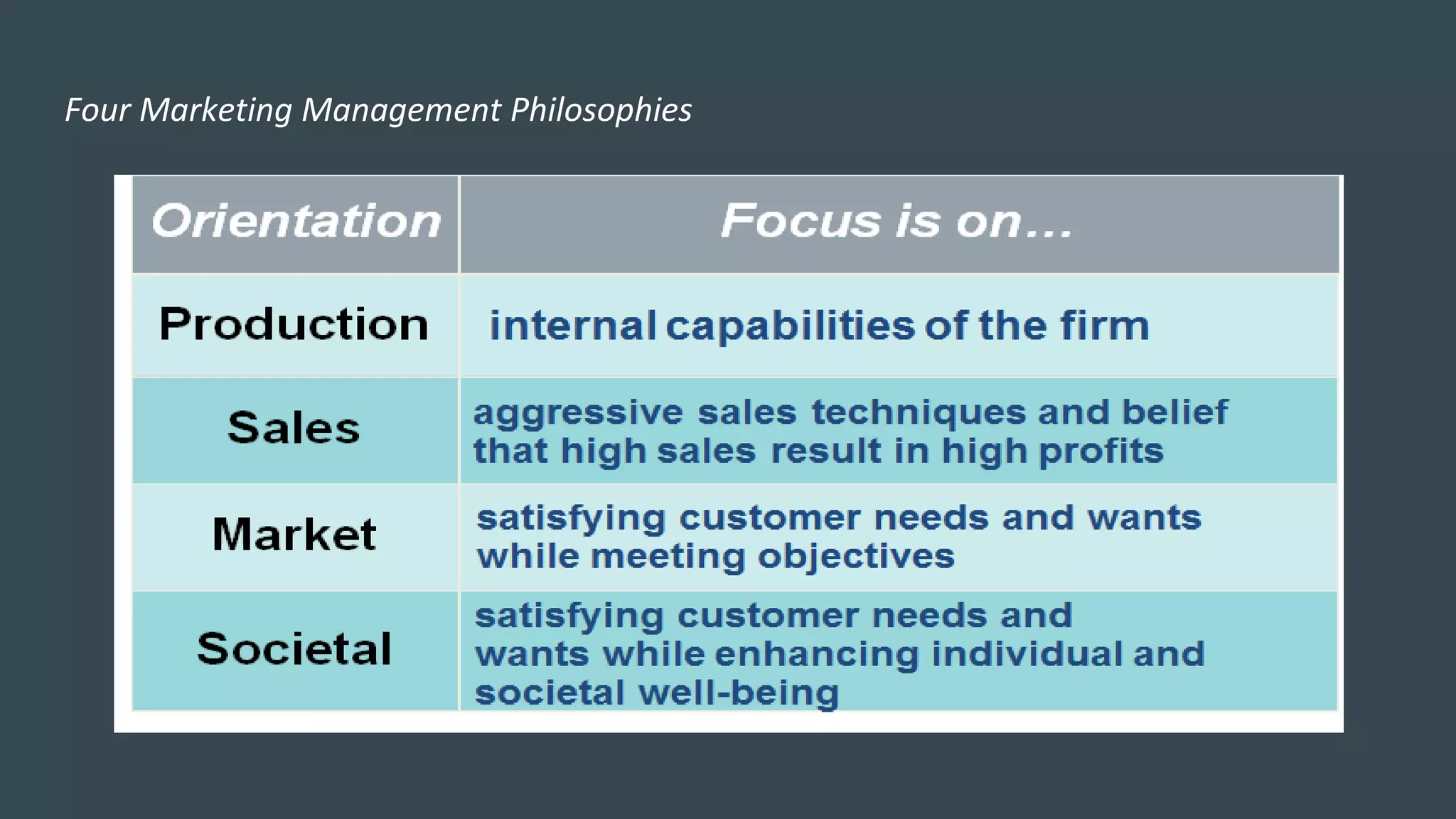 Four Marketing Management Philosophies

| Orientation | Focus is on… |
|---|---|
| Production | internal capabilities of the firm |
| Sales | aggressive sales techniques and belief that high sales result in high profits |
| Market | satisfying customer needs and wants while meeting objectives |
| Societal | satisfying customer needs and wants while enhancing individual and societal well-being |